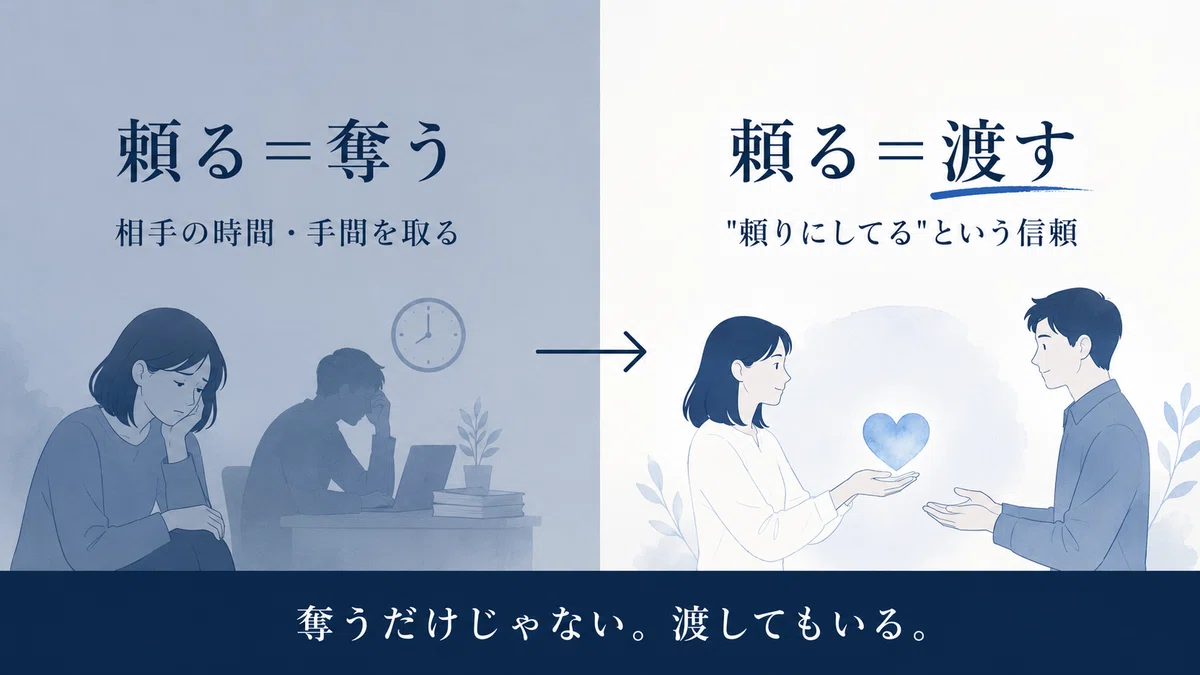 頼る＝奪う

相手の時間・手間を取る

頼る＝渡す

"頼りにしてる"という信頼

奪うだけじゃない。渡してもいる。